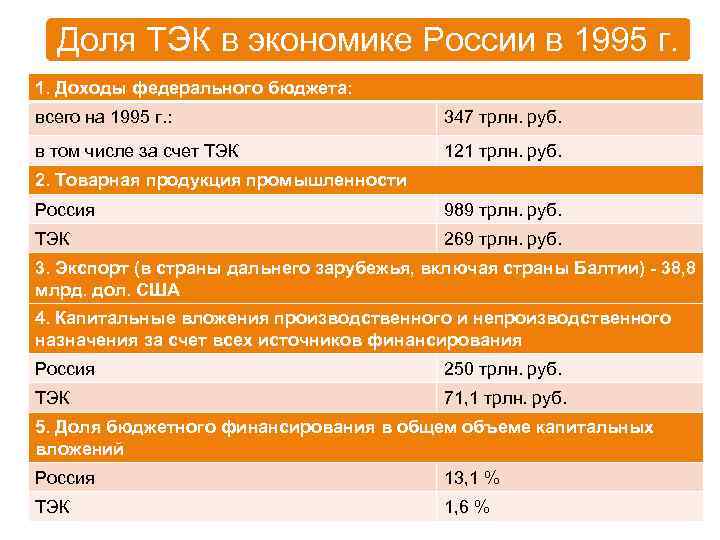 Доля ТЭК в экономике России в 1995 г.

| 1. Доходы федерального бюджета: | |
|---|---|
| всего на 1995 г.: | 347 трлн. руб. |
| в том числе за счет ТЭК | 121 трлн. руб. |
| 2. Товарная продукция промышленности | |
| Россия | 989 трлн. руб. |
| ТЭК | 269 трлн. руб. |
| 3. Экспорт (в страны дальнего зарубежья, включая страны Балтии) - 38,8 млрд. дол. США | |
| 4. Капитальные вложения производственного и непроизводственного назначения за счет всех источников финансирования | |
| Россия | 250 трлн. руб. |
| ТЭК | 71,1 трлн. руб. |
| 5. Доля бюджетного финансирования в общем объеме капитальных вложений | |
| Россия | 13,1 % |
| ТЭК | 1,6 % |